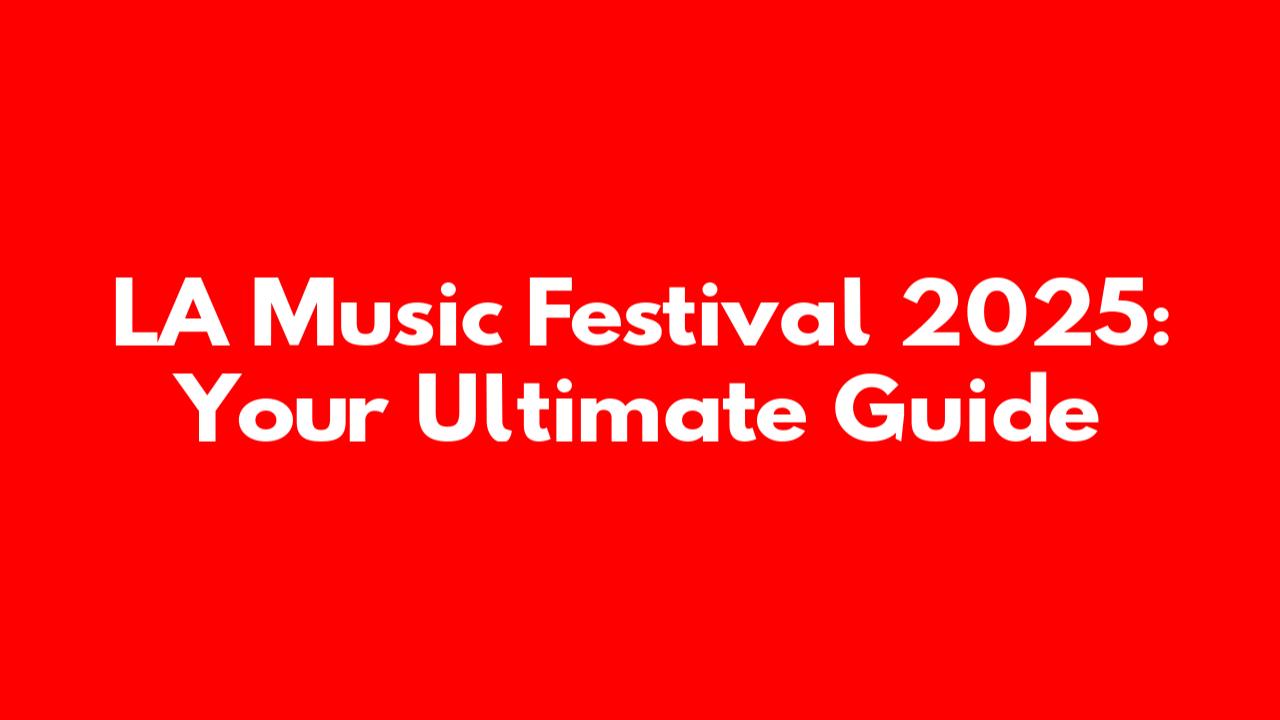 LA Music Festival 2025: Your Ultimate Guide